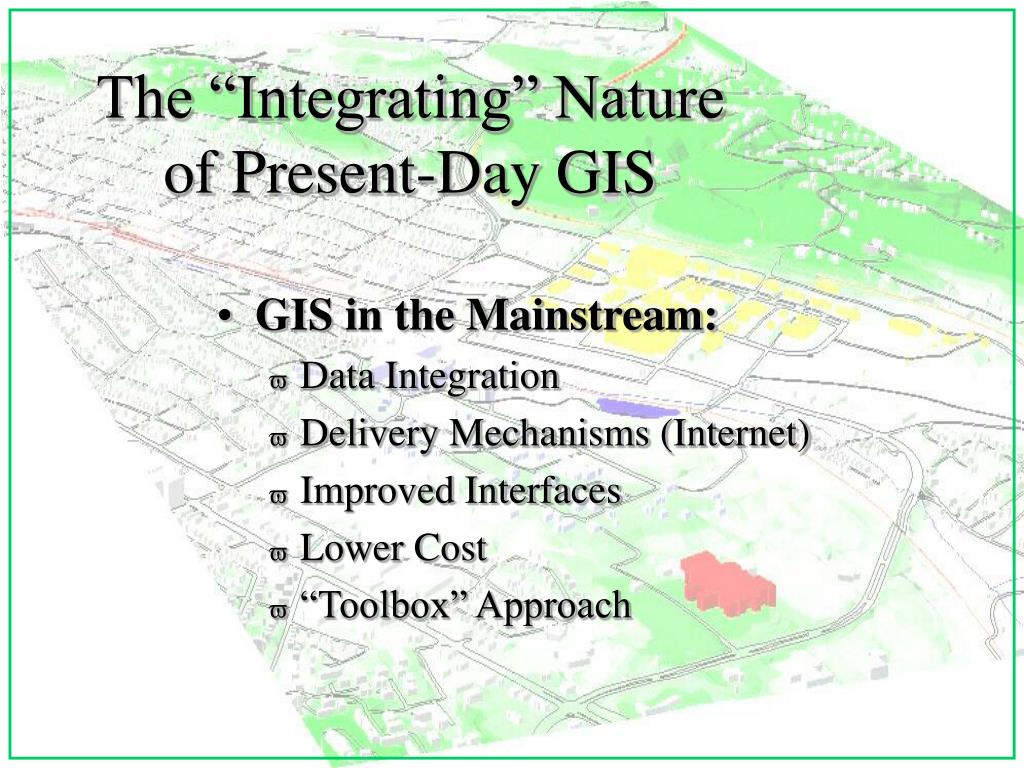 The “Integrating” Nature of Present-Day GIS

• GIS in the Mainstream:
ϖ Data Integration
ϖ Delivery Mechanisms (Internet)
ϖ Improved Interfaces
ϖ Lower Cost
ϖ “Toolbox” Approach